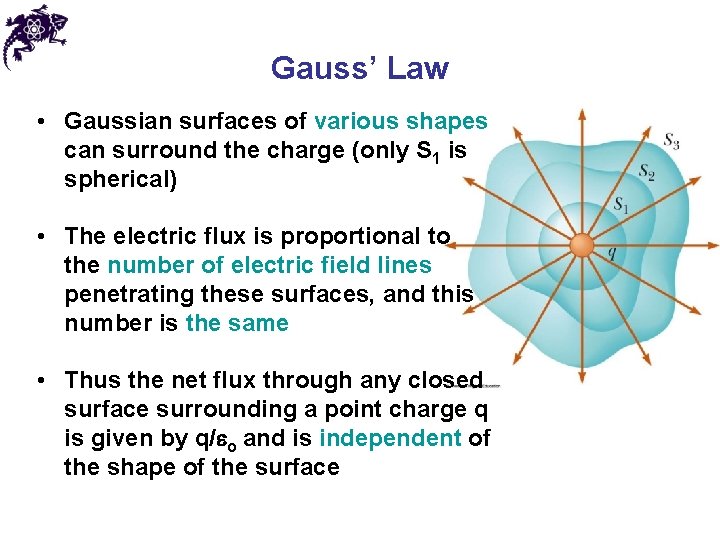 Gauss' Law

• Gaussian surfaces of various shapes can surround the charge (only $S_1$ is spherical)

• The electric flux is proportional to the number of electric field lines penetrating these surfaces, and this number is the same

• Thus the net flux through any closed surface surrounding a point charge q is given by $q/\varepsilon_o$ and is independent of the shape of the surface

$S_3$
$S_2$
$S_1$
$q$